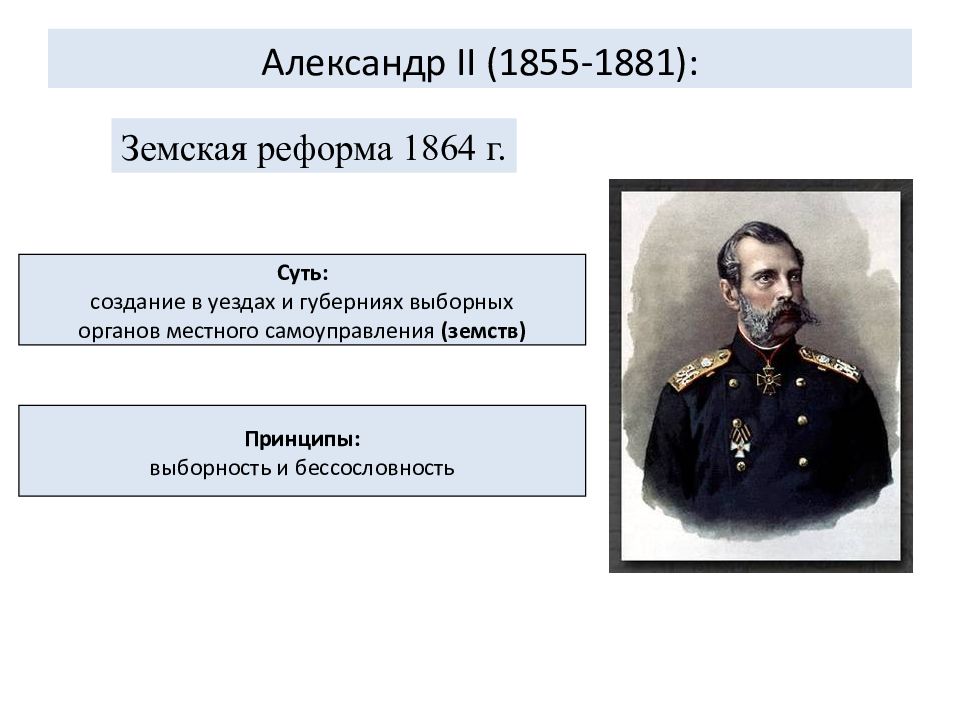 Александр II (1855-1881):

Земская реформа 1864 г.

Суть:
создание в уездах и губерниях выборных органов местного самоуправления (земств)

Принципы:
выборность и бессословность